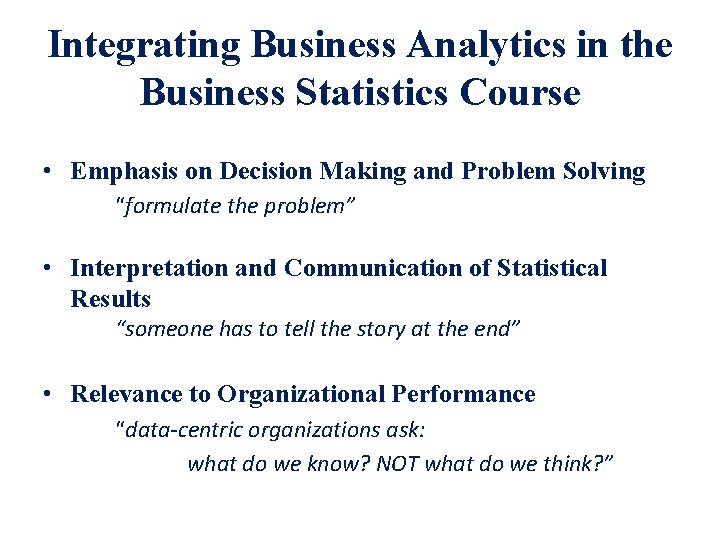 Integrating Business Analytics in the Business Statistics Course

• Emphasis on Decision Making and Problem Solving
"formulate the problem"

• Interpretation and Communication of Statistical Results
"someone has to tell the story at the end"

• Relevance to Organizational Performance
"data-centric organizations ask:
what do we know? NOT what do we think?"